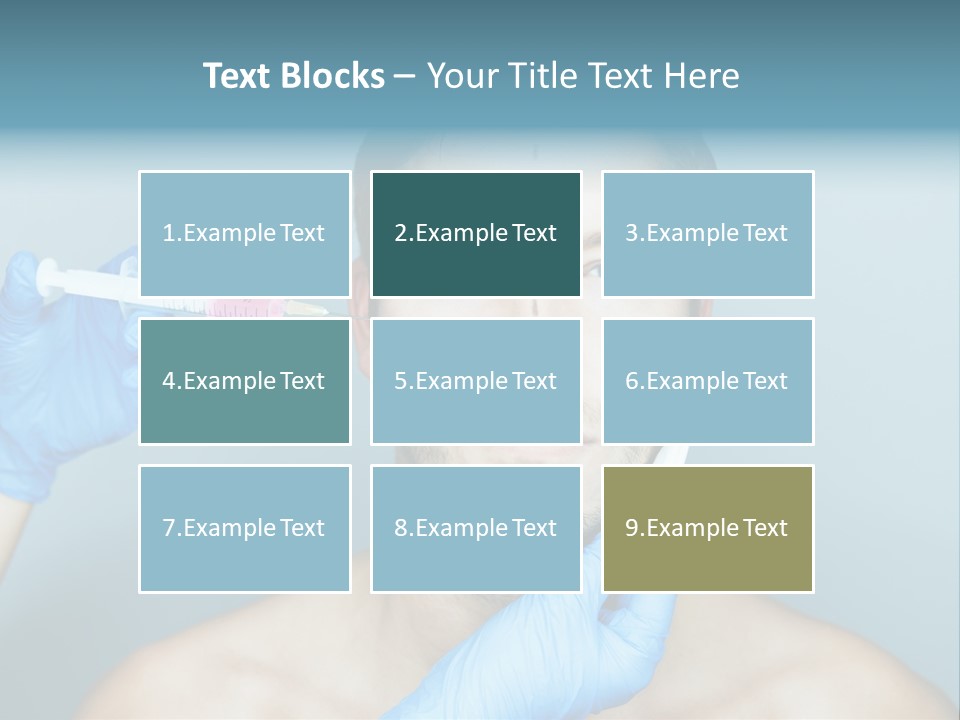 Text Blocks – Your Title Text Here

1.Example Text

2.Example Text

3.Example Text

4.Example Text

5.Example Text

6.Example Text

7.Example Text

8.Example Text

9.Example Text